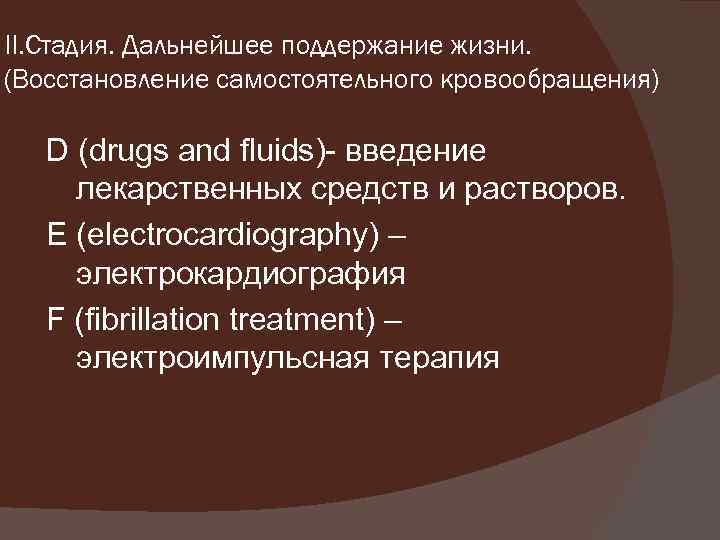 II.Стадия. Дальнейшее поддержание жизни. (Восстановление самостоятельного кровообращения)

D (drugs and fluids)- введение лекарственных средств и растворов.

E (electrocardiography) – электрокардиография

F (fibrillation treatment) – электроимпульсная терапия